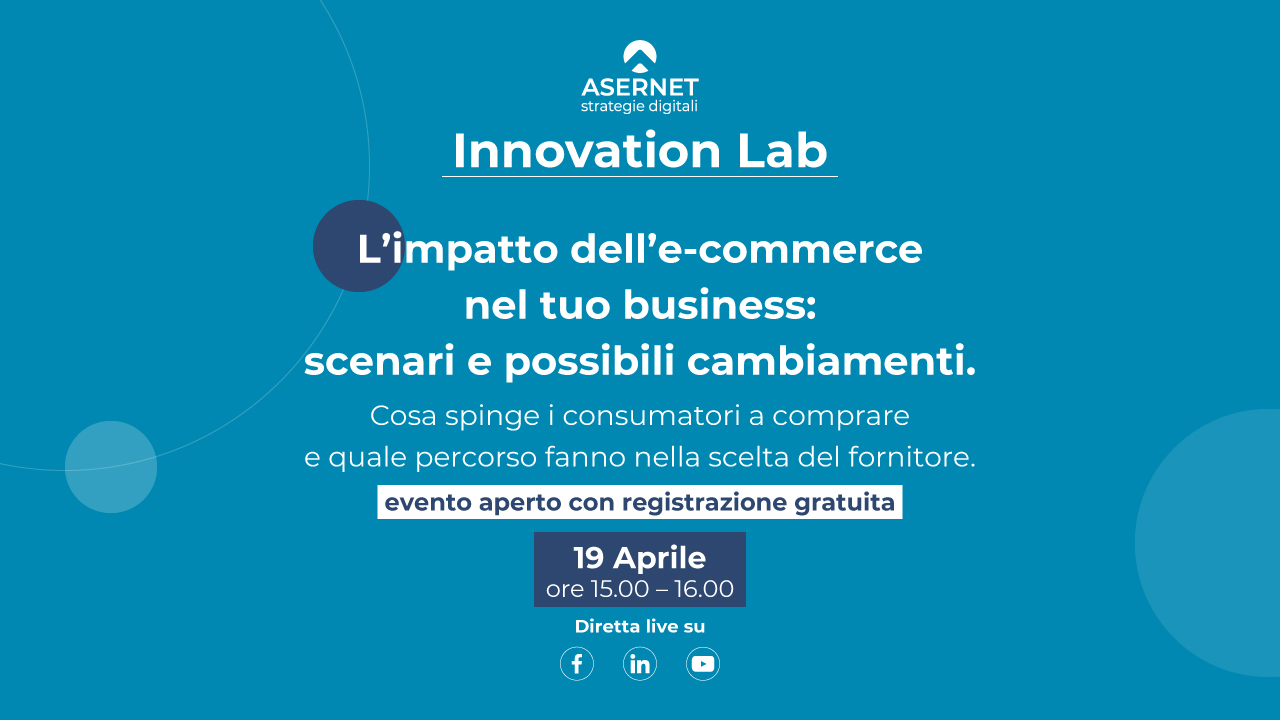 ASERNET
strategie digitali

Innovation Lab

L’impatto dell’e-commerce nel tuo business: scenari e possibili cambiamenti.

Cosa spinge i consumatori a comprare e quale percorso fanno nella scelta del fornitore.

evento aperto con registrazione gratuita

19 Aprile
ore 15.00 – 16.00

Diretta live su